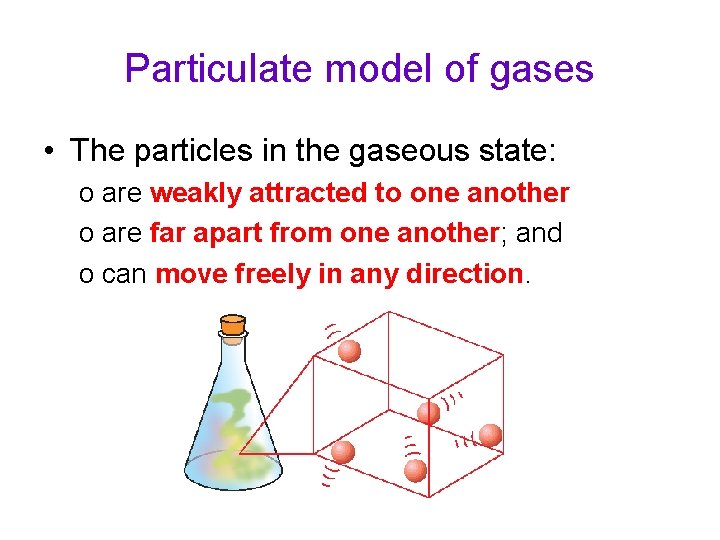 Particulate model of gases

• The particles in the gaseous state:

o are weakly attracted to one another

o are far apart from one another; and

o can move freely in any direction.